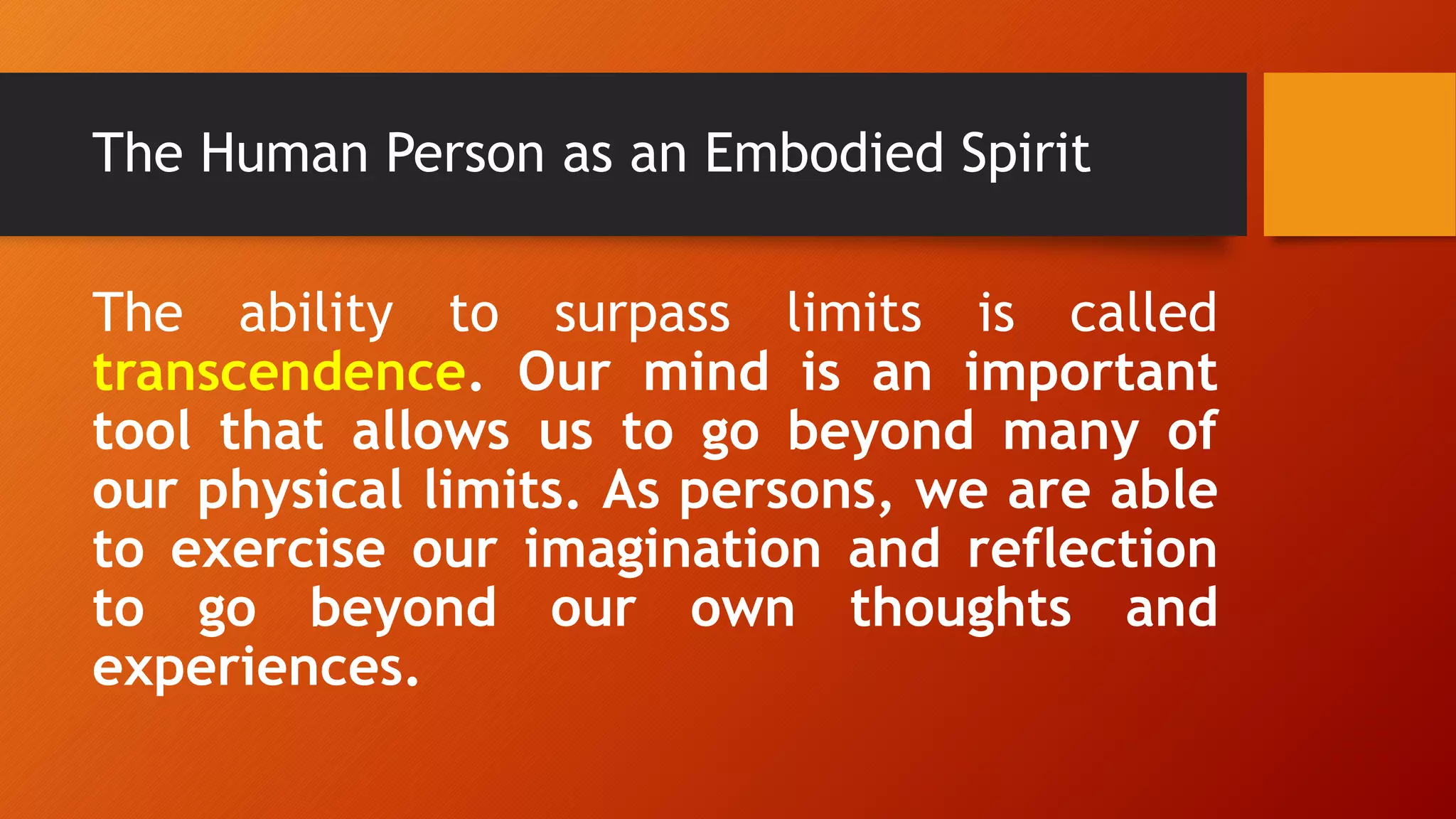 The Human Person as an Embodied Spirit

The ability to surpass limits is called transcendence. Our mind is an important tool that allows us to go beyond many of our physical limits. As persons, we are able to exercise our imagination and reflection to go beyond our own thoughts and experiences.